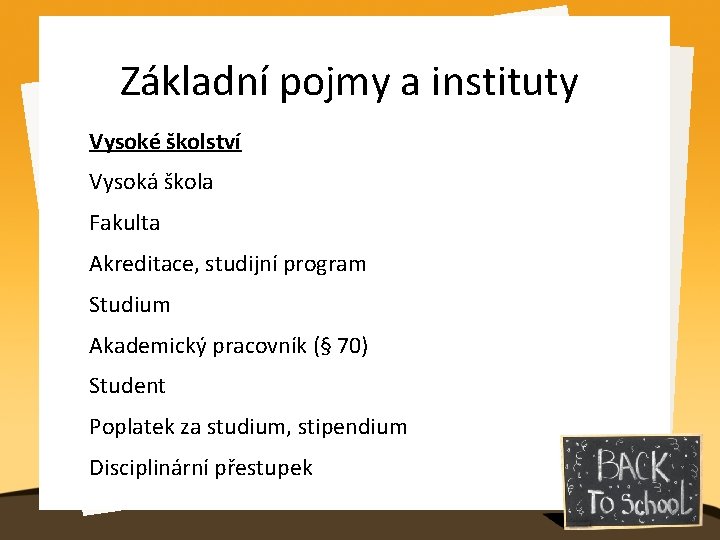 Základní pojmy a instituty

Vysoké školství

Vysoká škola

Fakulta

Akreditace, studijní program

Studium

Akademický pracovník (§ 70)

Student

Poplatek za studium, stipendium

Disciplinární přestupek

BACK
To School